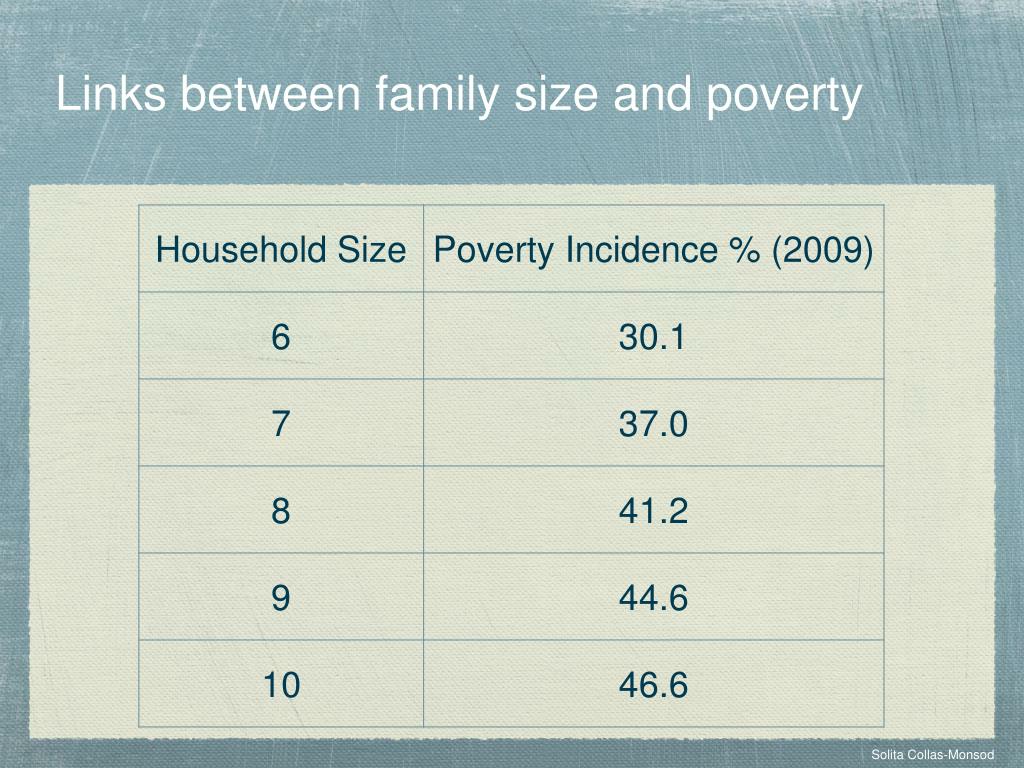 Links between family size and poverty

| Household Size | Poverty Incidence % (2009) |
|---|---|
| 6 | 30.1 |
| 7 | 37.0 |
| 8 | 41.2 |
| 9 | 44.6 |
| 10 | 46.6 |

Solita Collas-Monsod